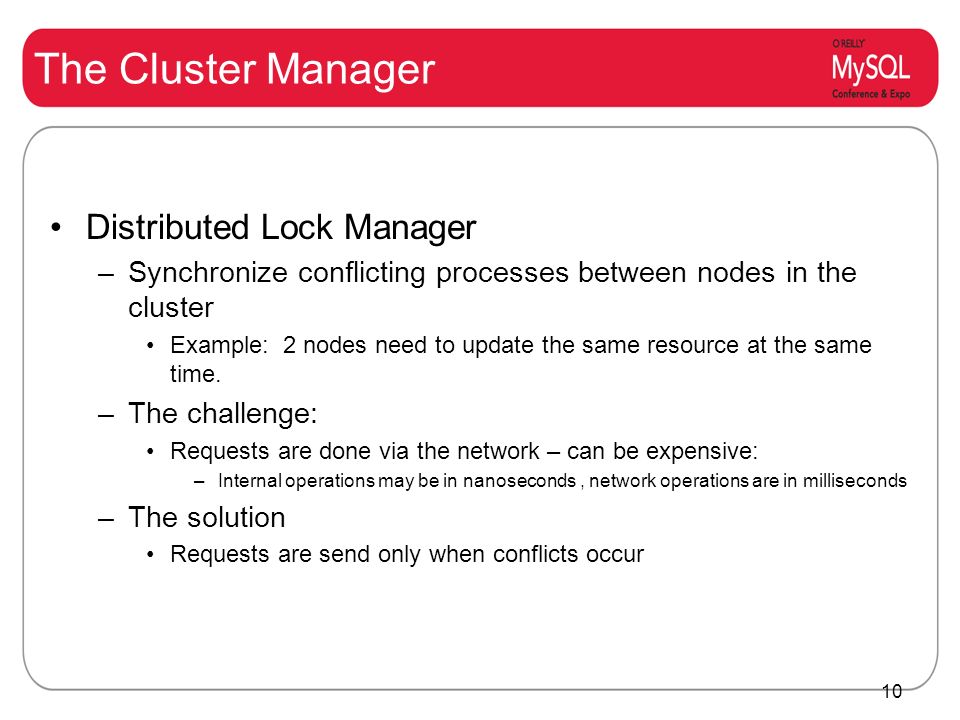 The Cluster Manager

O'REILLY
MySQL
Conference & Expo

• Distributed Lock Manager
– Synchronize conflicting processes between nodes in the cluster
• Example: 2 nodes need to update the same resource at the same time.
– The challenge:
• Requests are done via the network – can be expensive:
– Internal operations may be in nanoseconds , network operations are in milliseconds
– The solution
• Requests are send only when conflicts occur

10